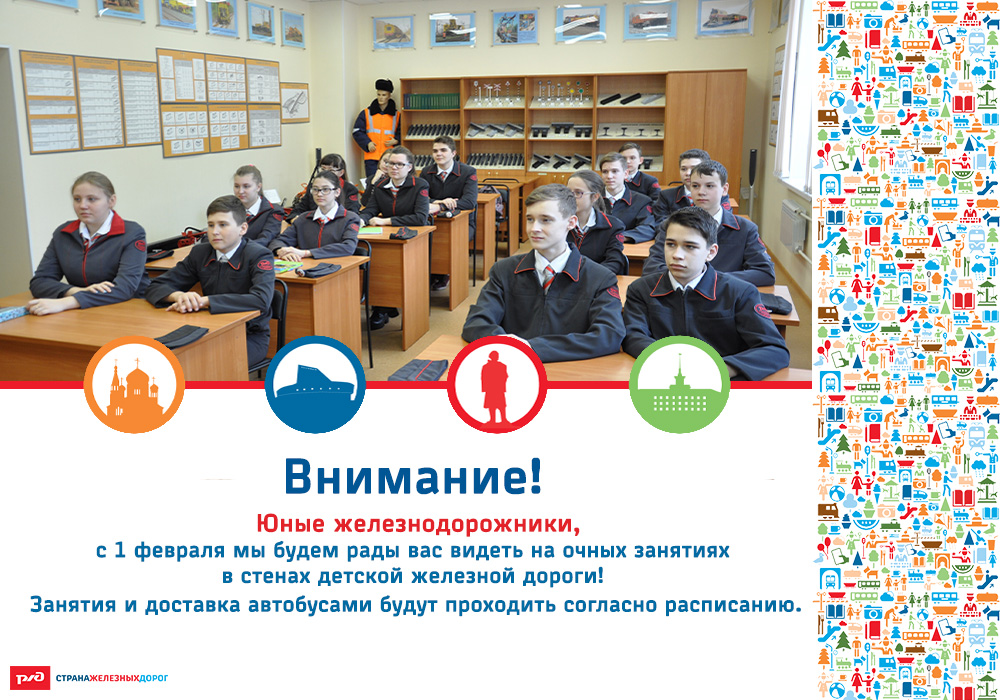 Внимание!

Юные железнодорожники,
с 1 февраля мы будем рады вас видеть на очных занятиях в стенах детской железной дороги!
Занятия и доставка автобусами будут проходить согласно расписанию.

РЖД СТРАНАЖЕЛЕЗНЫХДОРОГ